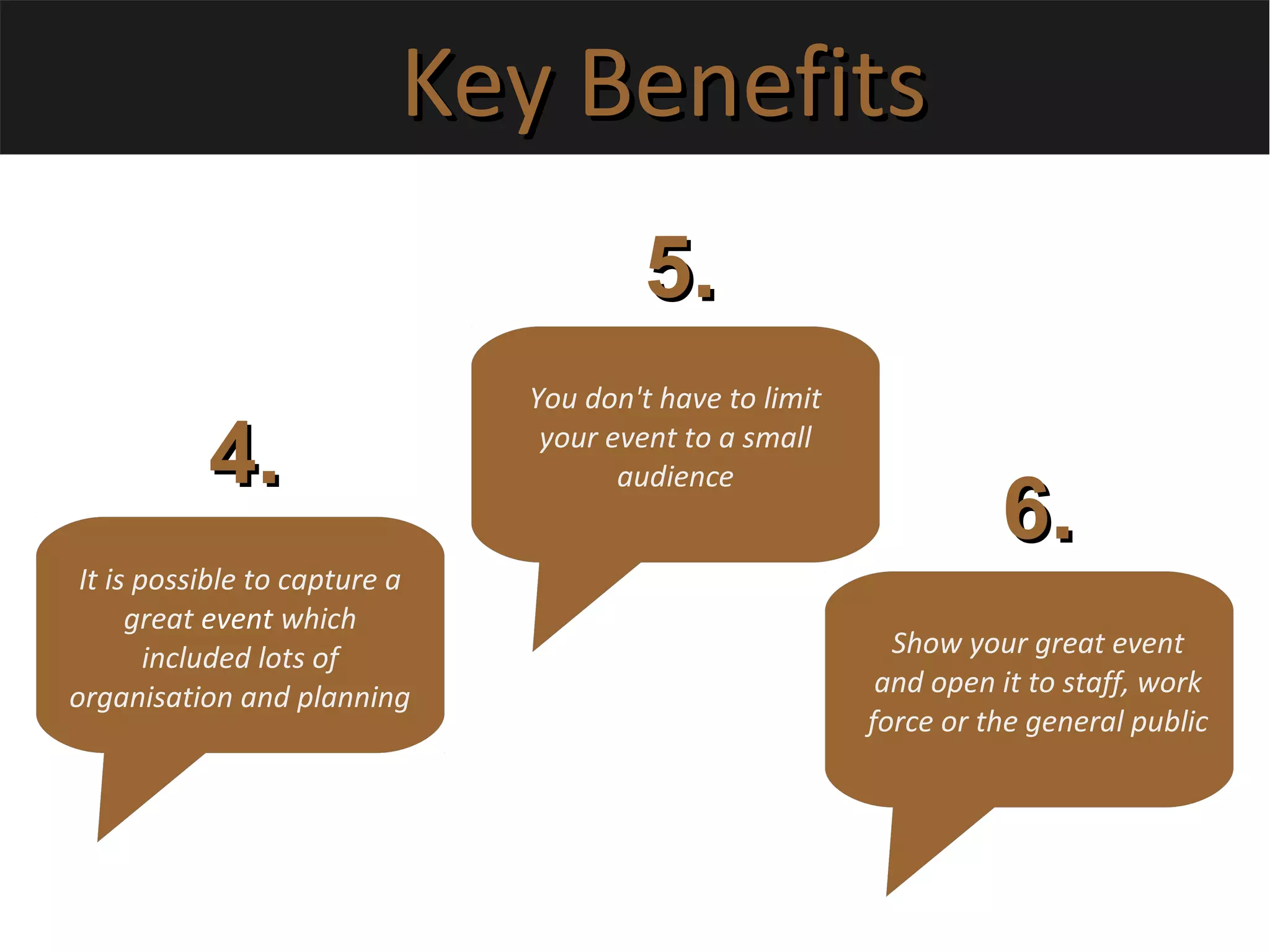 Key Benefits

4.

It is possible to capture a great event which included lots of organisation and planning

5.

You don't have to limit your event to a small audience

6.

Show your great event and open it to staff, work force or the general public